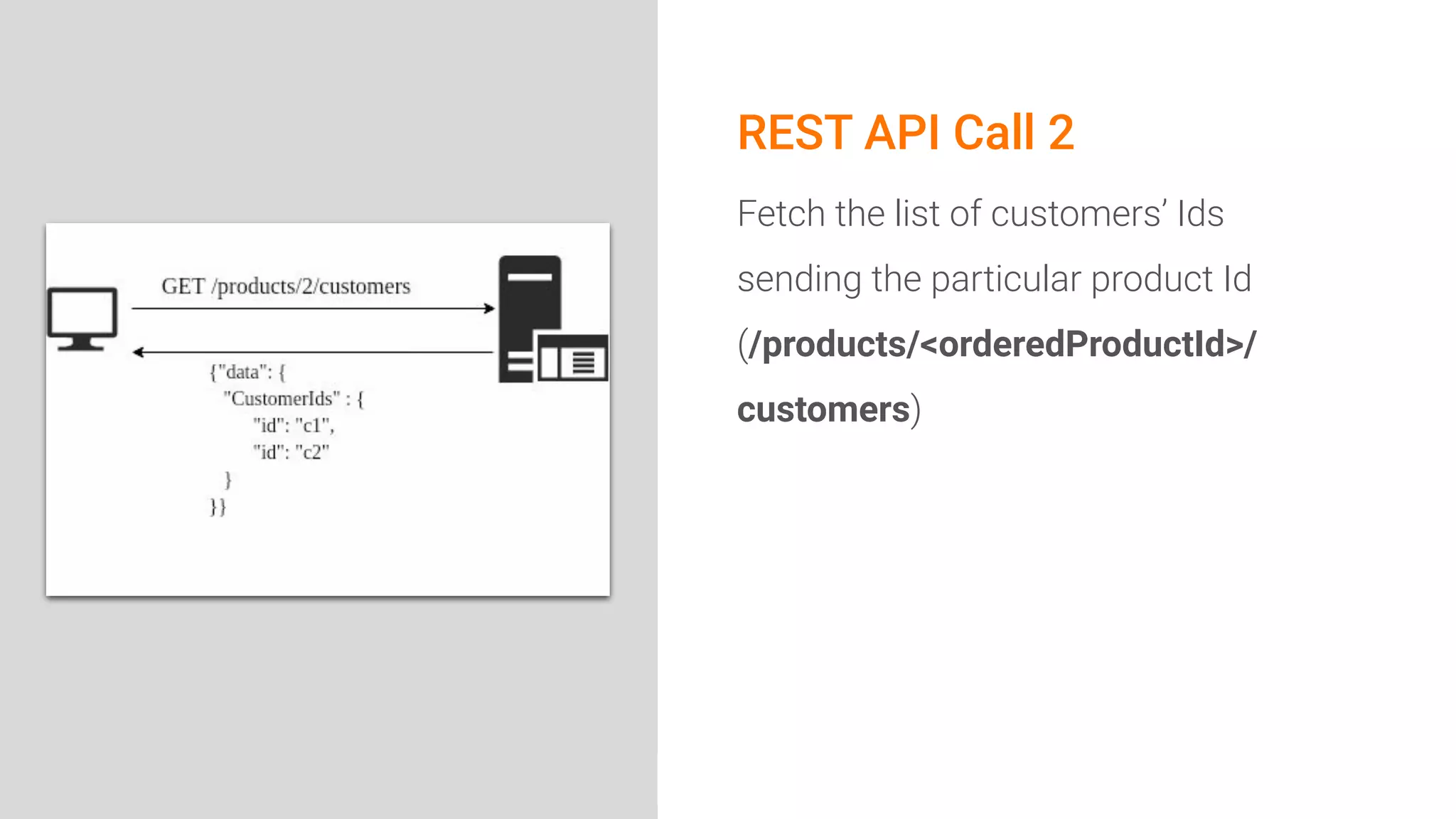 GET /products/2/customers

{"data": {
"CustomerIds" : {
"id": "c1",
"id": "c2"
}
}}

REST API Call 2

Fetch the list of customers' Ids sending the particular product Id (/products/<orderedProductId>/customers)